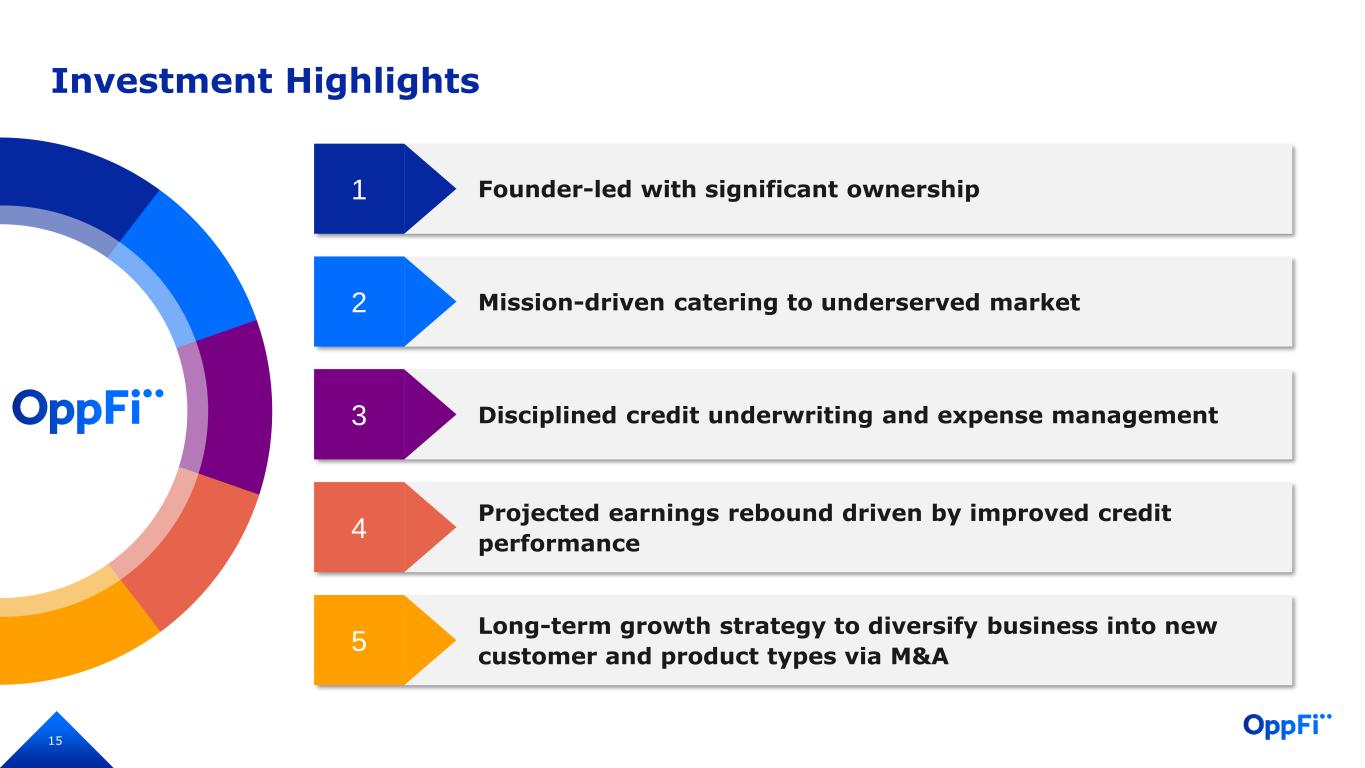 Investment Highlights

OppFi

1 Founder-led with significant ownership

2 Mission-driven catering to underserved market

3 Disciplined credit underwriting and expense management

4 Projected earnings rebound driven by improved credit performance

5 Long-term growth strategy to diversify business into new customer and product types via M&A

15

OppFi